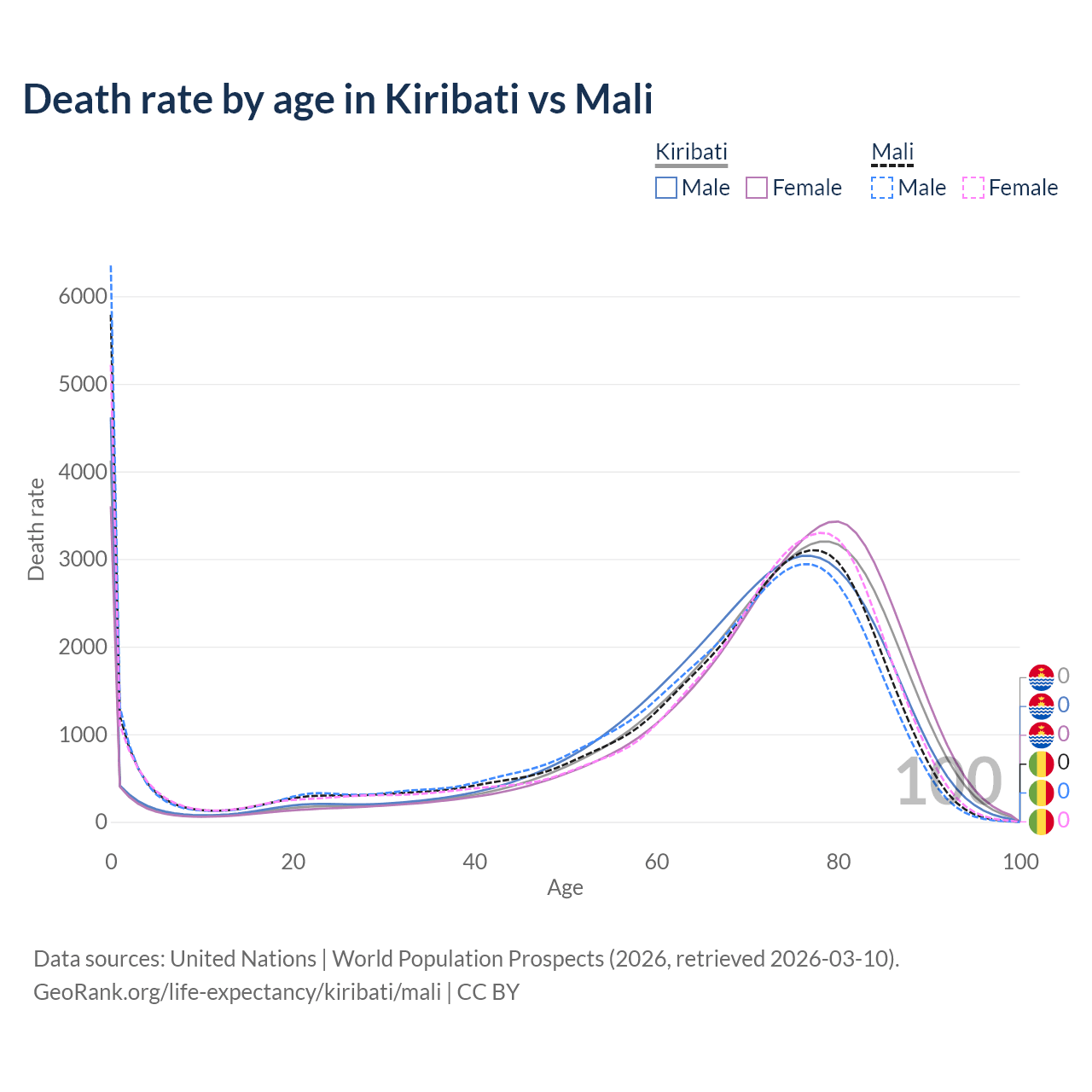 Death rate by age in Kiribati vs Mali

Kiribati
Male
Female

Mali
Male
Female

Death rate
6000
5000
4000
3000
2000
1000
0

0
20
40
60
80
100
Age

100

0
0
0
0
0
0

Data sources: United Nations | World Population Prospects (2026, retrieved 2026-03-10).
GeoRank.org/life-expectancy/kiribati/mali | CC BY